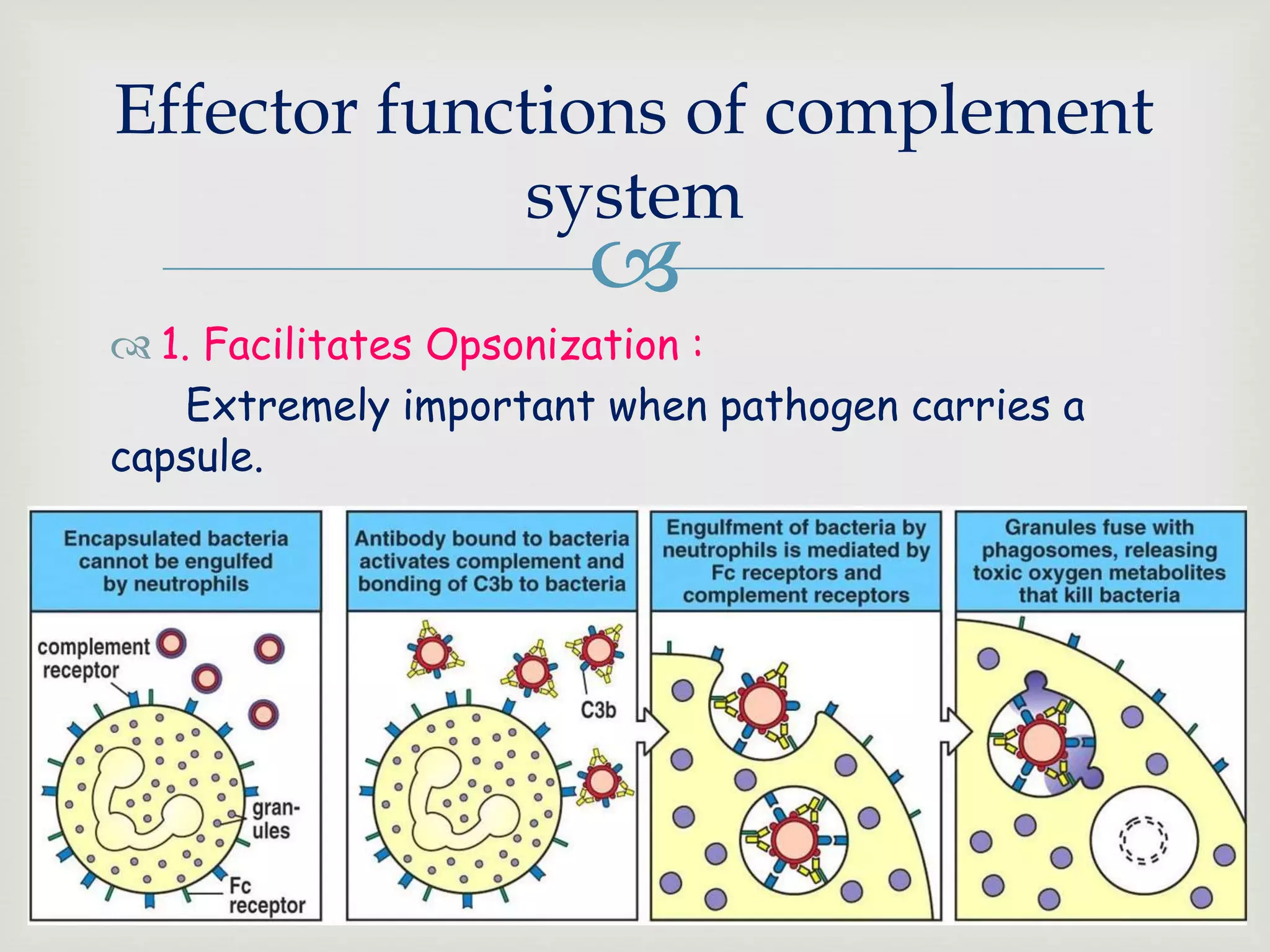 Effector functions of complement system

1. Facilitates Opsonization :

Extremely important when pathogen carries a capsule.

Encapsulated bacteria cannot be engulfed by neutrophils

complement receptor

granules

Fc receptor

Antibody bound to bacteria activates complement and bonding of C3b to bacteria

C3b

Engulfment of bacteria by neutrophils is mediated by Fc receptors and complement receptors

Granules fuse with phagosomes, releasing toxic oxygen metabolites that kill bacteria